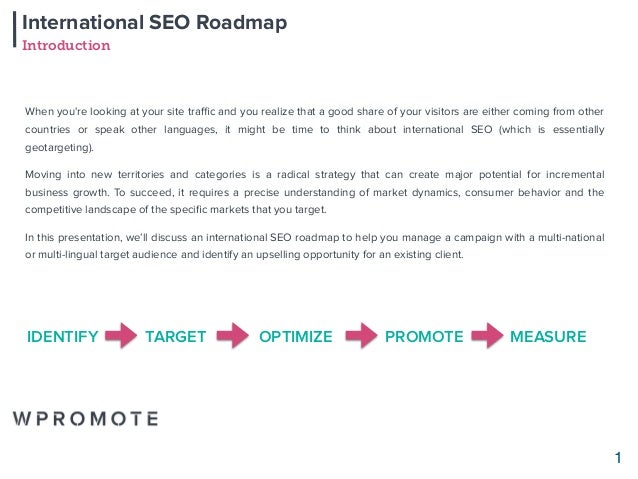 International SEO Roadmap
Introduction

When you're looking at your site traffic and you realize that a good share of your visitors are either coming from other countries or speak other languages, it might be time to think about international SEO (which is essentially geotargeting).

Moving into new territories and categories is a radical strategy that can create major potential for incremental business growth. To succeed, it requires a precise understanding of market dynamics, consumer behavior and the competitive landscape of the specific markets that you target.

In this presentation, we'll discuss an international SEO roadmap to help you manage a campaign with a multi-national or multi-lingual target audience and identify an upselling opportunity for an existing client.

IDENTIFY TARGET OPTIMIZE PROMOTE MEASURE

WPROMOTE

1